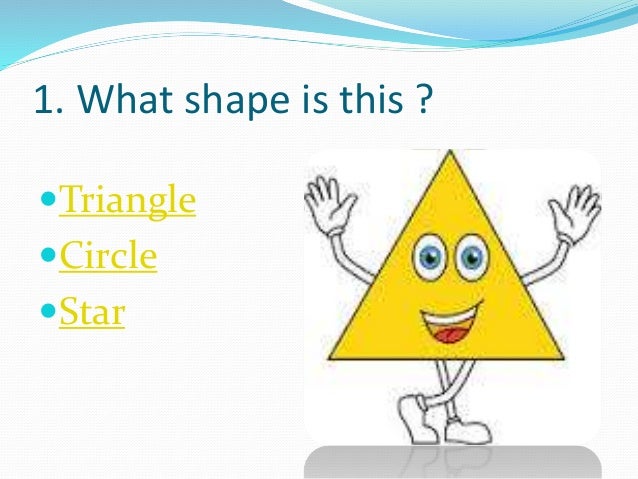 1. What shape is this ?

- Triangle
- Circle
- Star